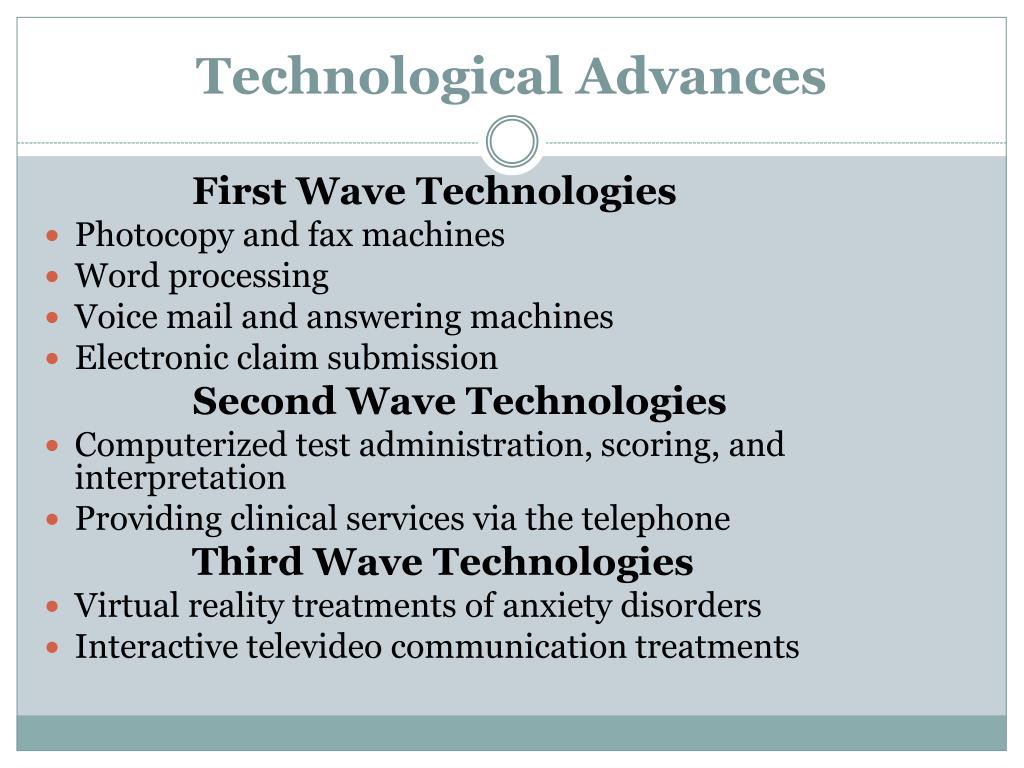 Technological Advances

First Wave Technologies

- Photocopy and fax machines
- Word processing
- Voice mail and answering machines
- Electronic claim submission

Second Wave Technologies

- Computerized test administration, scoring, and interpretation
- Providing clinical services via the telephone

Third Wave Technologies

- Virtual reality treatments of anxiety disorders
- Interactive televideo communication treatments